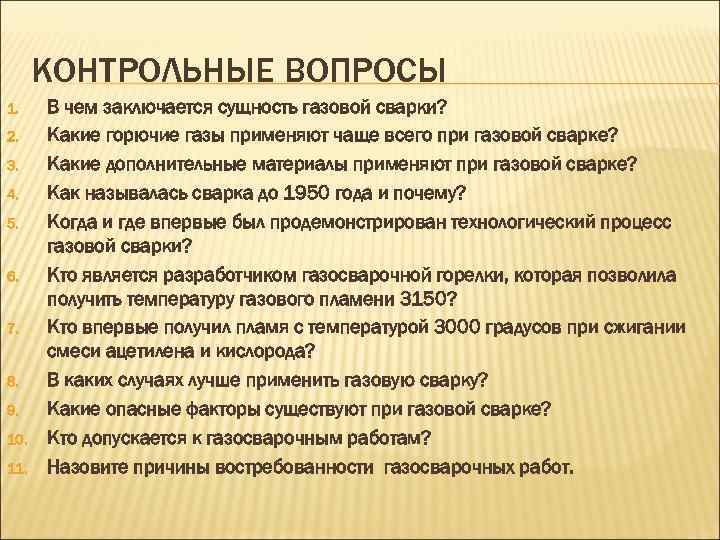 КОНТРОЛЬНЫЕ ВОПРОСЫ

1. В чем заключается сущность газовой сварки?
2. Какие горючие газы применяют чаще всего при газовой сварке?
3. Какие дополнительные материалы применяют при газовой сварке?
4. Как называлась сварка до 1950 года и почему?
5. Когда и где впервые был продемонстрирован технологический процесс газовой сварки?
6. Кто является разработчиком газосварочной горелки, которая позволила получить температуру газового пламени 3150?
7. Кто впервые получил пламя с температурой 3000 градусов при сжигании смеси ацетилена и кислорода?
8. В каких случаях лучше применить газовую сварку?
9. Какие опасные факторы существуют при газовой сварке?
10. Кто допускается к газосварочным работам?
11. Назовите причины востребованности газосварочных работ.